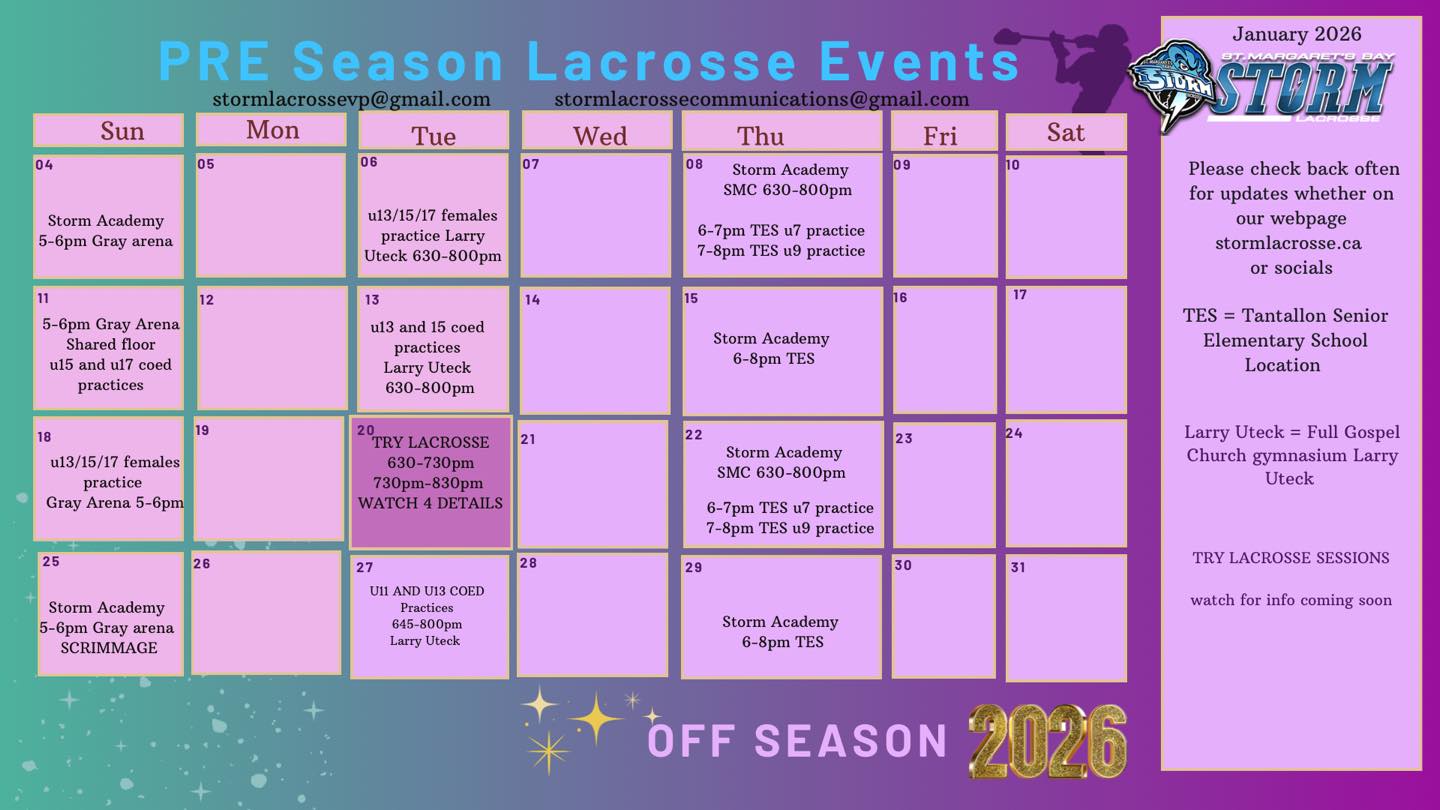 PRE Season Lacrosse Events

stormlacrossevp@gmail.com stormlacrossecommunications@gmail.com

| Sun | Mon | Tue | Wed | Thu | Fri | Sat |
|---|---|---|---|---|---|---|
| 04 Storm Academy 5-6pm Gray arena | 05 | 06 u13/15/17 females practice Larry Uteck 630-800pm | 07 | 08 Storm Academy SMC 630-800pm 6-7pm TES u7 practice 7-8pm TES u9 practice | 09 | 10 |
| 11 5-6pm Gray Arena Shared floor u15 and u17 coed practices | 12 | 13 u13 and 15 coed practices Larry Uteck 630-800pm | 14 | 15 Storm Academy 6-8pm TES | 16 | 17 |
| 18 u13/15/17 females practice Gray Arena 5-6pm | 19 | 20 TRY LACROSSE 630-730pm 730pm-830pm WATCH 4 DETAILS | 21 | 22 Storm Academy SMC 630-800pm 6-7pm TES u7 practice 7-8pm TES u9 practice | 23 | 24 |
| 25 Storm Academy 5-6pm Gray arena SCRIMMAGE | 26 | 27 U11 AND U13 COED Practices 645-800pm Larry Uteck | 28 | 29 Storm Academy 6-8pm TES | 30 | 31 |

OFF SEASON 2026

January 2026

ST. MARGARET'S BAY STORM LACROSSE

Please check back often for updates whether on our webpage stormlacrosse.ca or socials

TES = Tantallon Senior Elementary School Location

Larry Uteck = Full Gospel Church gymnasium Larry Uteck

TRY LACROSSE SESSIONS

watch for info coming soon